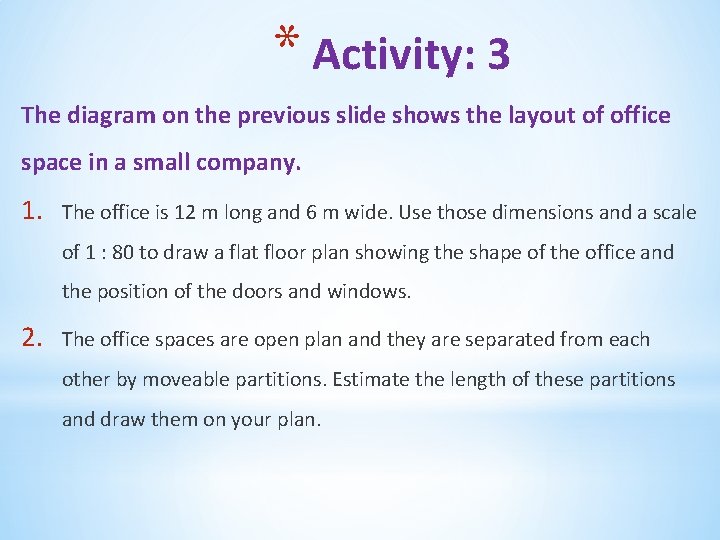 * Activity: 3

The diagram on the previous slide shows the layout of office space in a small company.

1. The office is 12 m long and 6 m wide. Use those dimensions and a scale of 1 : 80 to draw a flat floor plan showing the shape of the office and the position of the doors and windows.

2. The office spaces are open plan and they are separated from each other by moveable partitions. Estimate the length of these partitions and draw them on your plan.